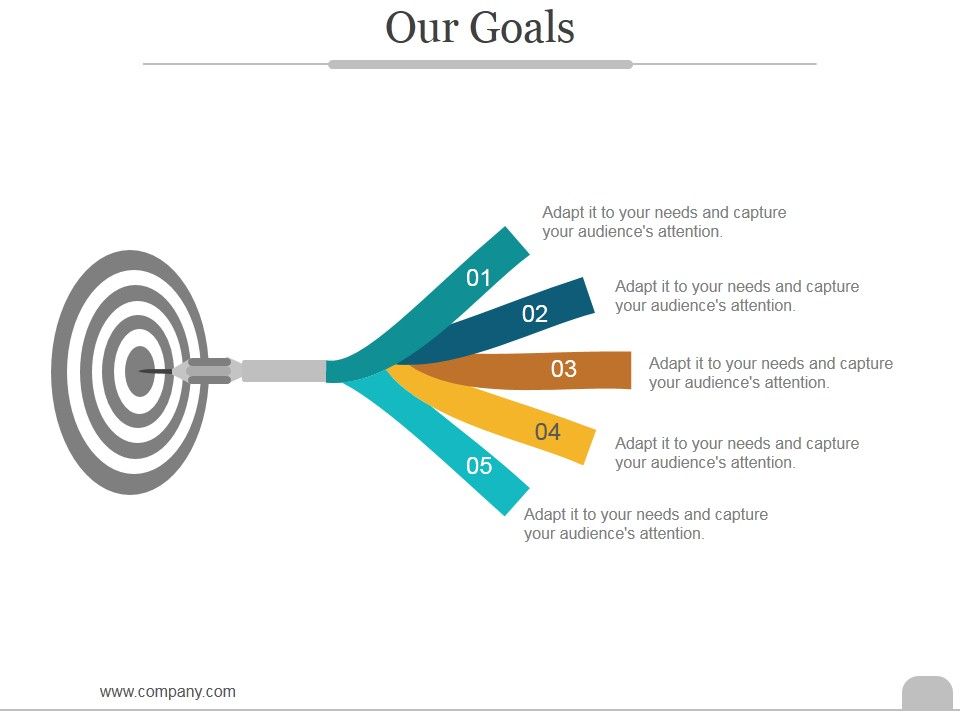 Our Goals

01
Adapt it to your needs and capture your audience's attention.

02
Adapt it to your needs and capture your audience's attention.

03
Adapt it to your needs and capture your audience's attention.

04
Adapt it to your needs and capture your audience's attention.

05
Adapt it to your needs and capture your audience's attention.

www.company.com